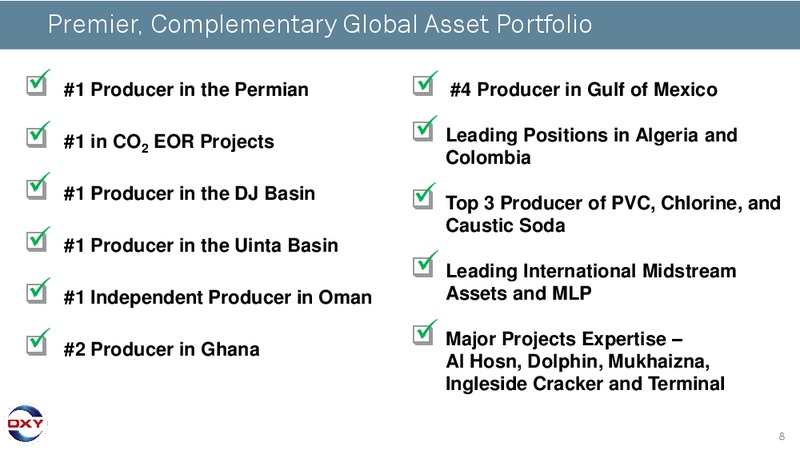 Premier, Complementary Global Asset Portfolio

#1 Producer in the Permian

#1 in $CO_2$ EOR Projects

#1 Producer in the DJ Basin

#1 Producer in the Uinta Basin

#1 Independent Producer in Oman

#2 Producer in Ghana

#4 Producer in Gulf of Mexico

Leading Positions in Algeria and Colombia

Top 3 Producer of PVC, Chlorine, and Caustic Soda

Leading International Midstream Assets and MLP

Major Projects Expertise – Al Hosn, Dolphin, Mukhaizna, Ingleside Cracker and Terminal

OXY

8